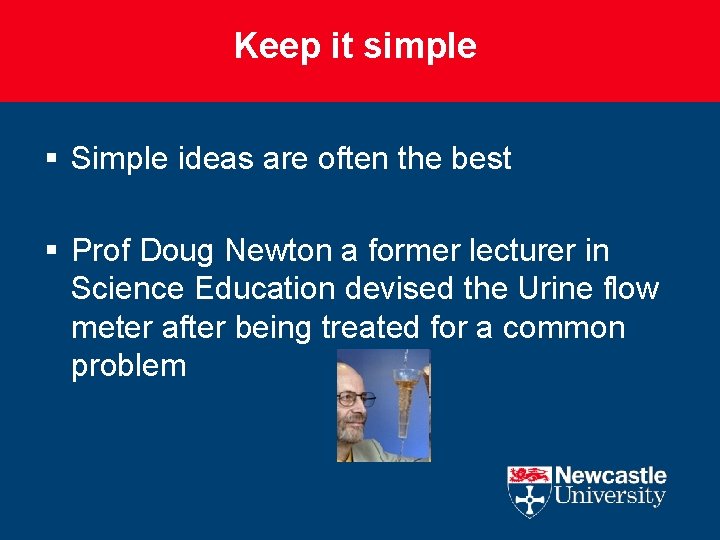 Keep it simple

▪ Simple ideas are often the best

▪ Prof Doug Newton a former lecturer in Science Education devised the Urine flow meter after being treated for a common problem

Newcastle University